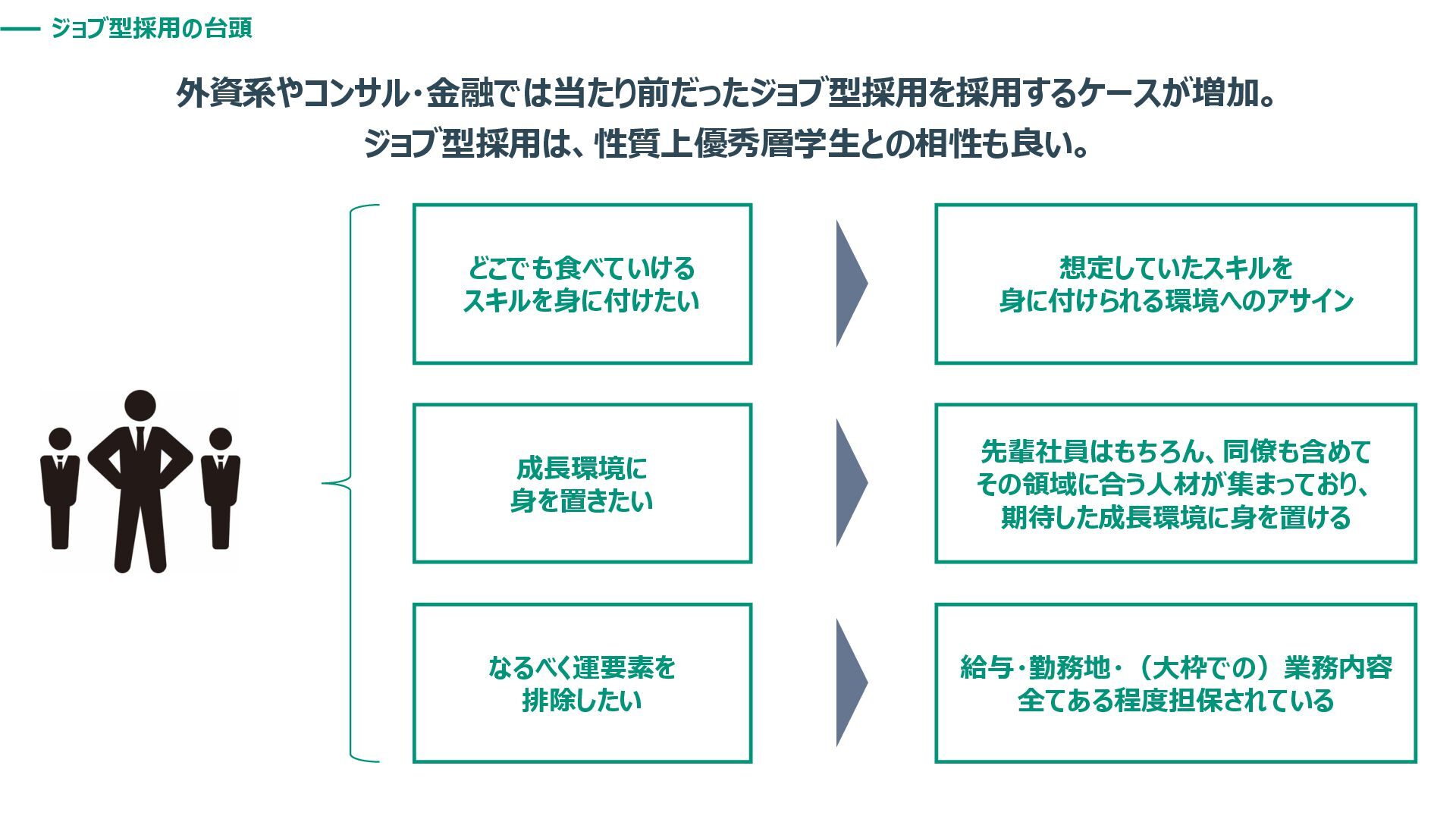 ジョブ型採用の台頭

外資系やコンサル・金融では当たり前だったジョブ型採用を採用するケースが増加。
ジョブ型採用は、性質上優秀層学生との相性も良い。

どこでも食べていける
スキルを身に付けたい

想定していたスキルを
身に付けられる環境へのアサイン

成長環境に
身を置きたい

先輩社員はもちろん、同僚も含めて
その領域に合う人材が集まっており、
期待した成長環境に身を置ける

なるべく運要素を
排除したい

給与・勤務地・（大枠での）業務内容
全てある程度担保されている